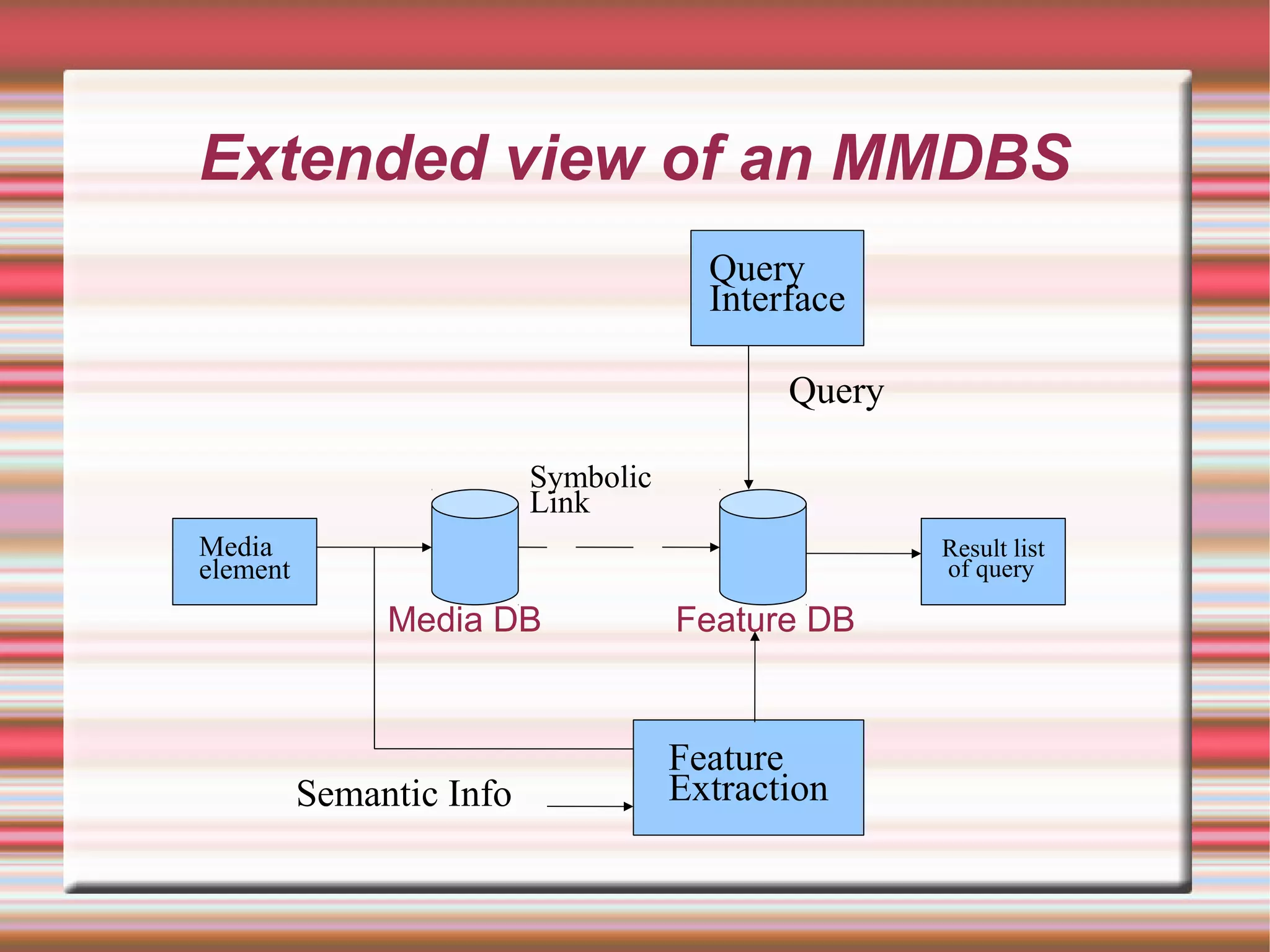 Extended view of an MMDBS

Query Interface

Query

Symbolic Link

Media element

Media DB

Feature DB

Result list of query

Feature Extraction

Semantic Info